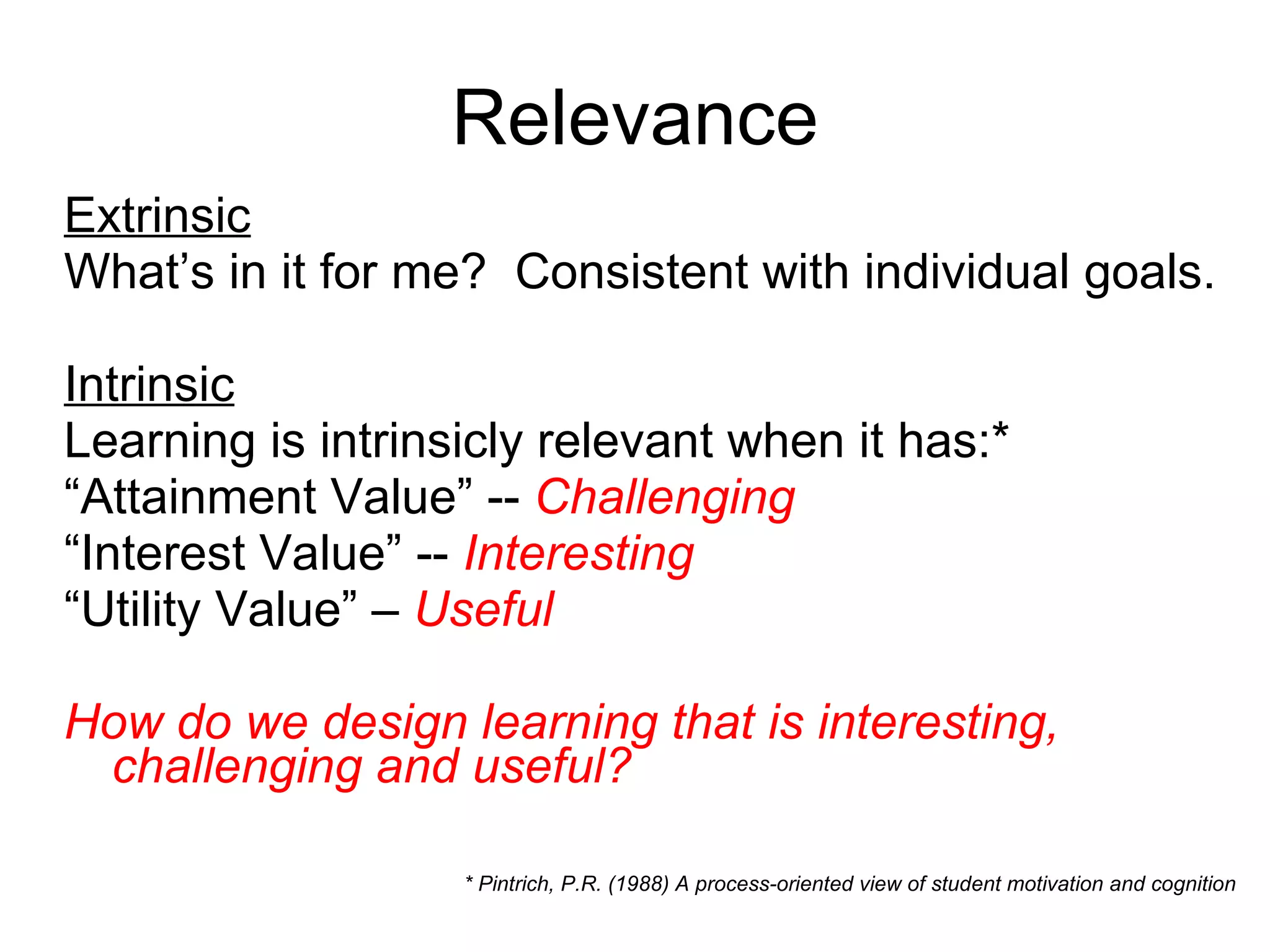 Relevance

Extrinsic
What’s in it for me?  Consistent with individual goals.

Intrinsic
Learning is intrinsicly relevant when it has:*
“Attainment Value” -- Challenging
“Interest Value” -- Interesting
“Utility Value” – Useful

How do we design learning that is interesting, challenging and useful?

* Pintrich, P.R. (1988) A process-oriented view of student motivation and cognition